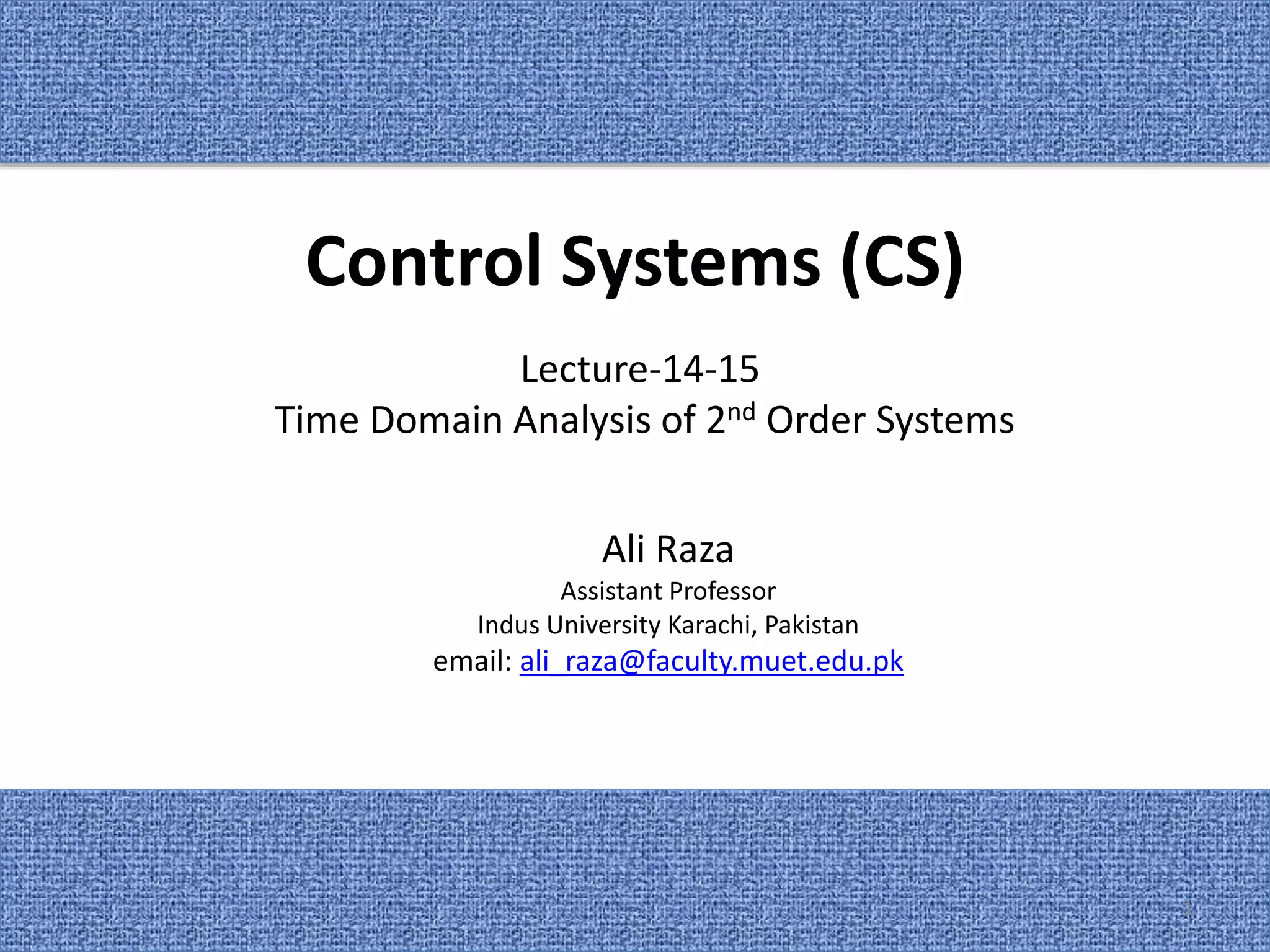 Control Systems (CS)

Lecture-14-15
Time Domain Analysis of 2$^{nd}$ Order Systems

Ali Raza
Assistant Professor
Indus University Karachi, Pakistan
email: ali_raza@faculty.muet.edu.pk

1